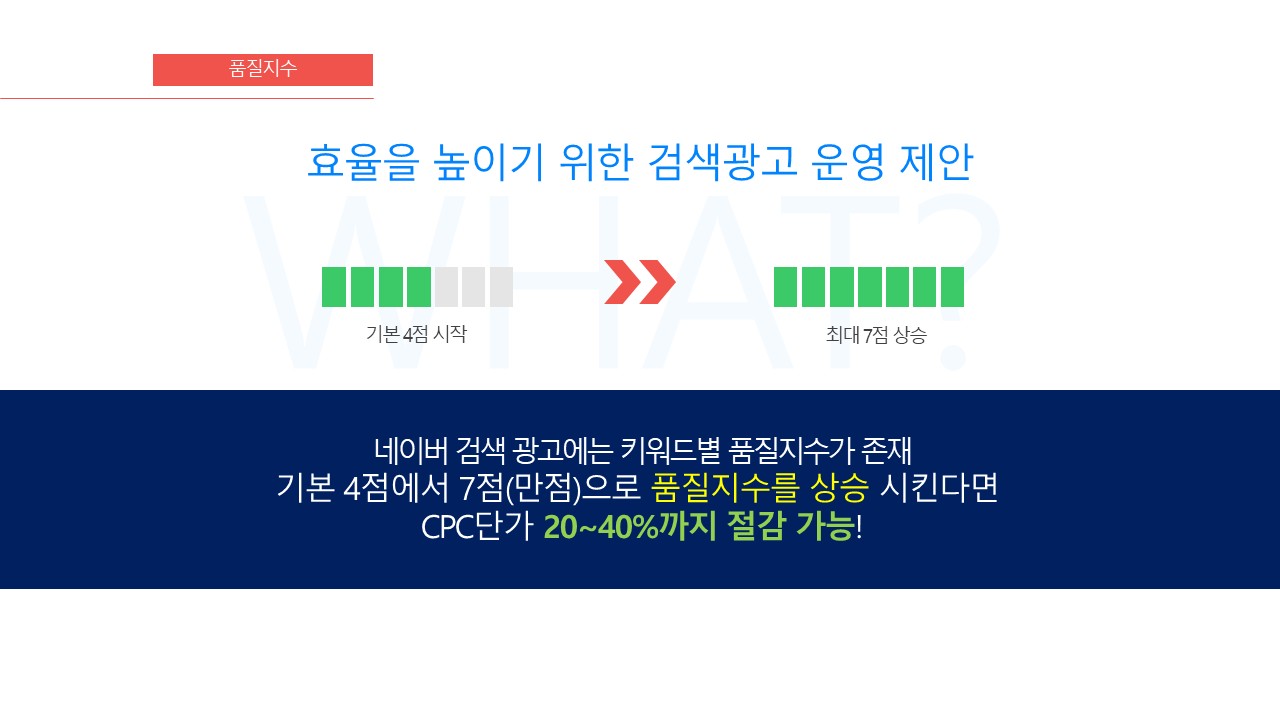 품질지수

효율을 높이기 위한 검색광고 운영 제안

WHAT?

기본 4점 시작

최대 7점 상승

네이버 검색 광고에는 키워드별 품질지수가 존재
기본 4점에서 7점(만점)으로 품질지수를 상승 시킨다면
CPC단가 20~40%까지 절감 가능!